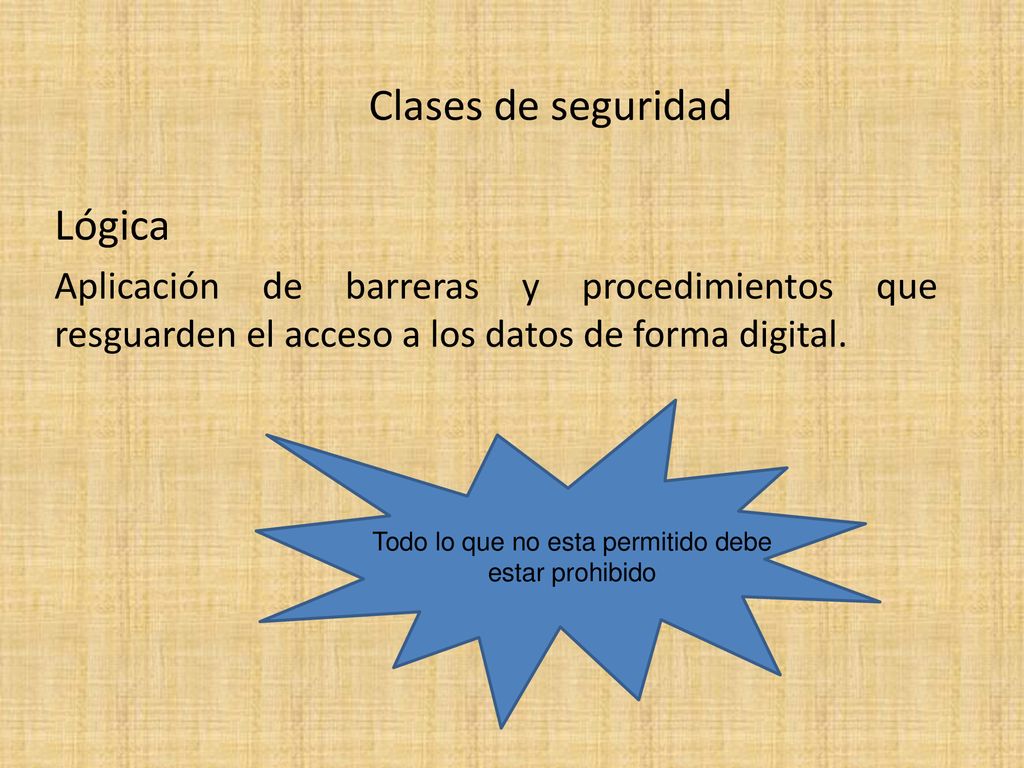 Clases de seguridad

Lógica

Aplicación de barreras y procedimientos que resguarden el acceso a los datos de forma digital.

Todo lo que no esta permitido debe estar prohibido